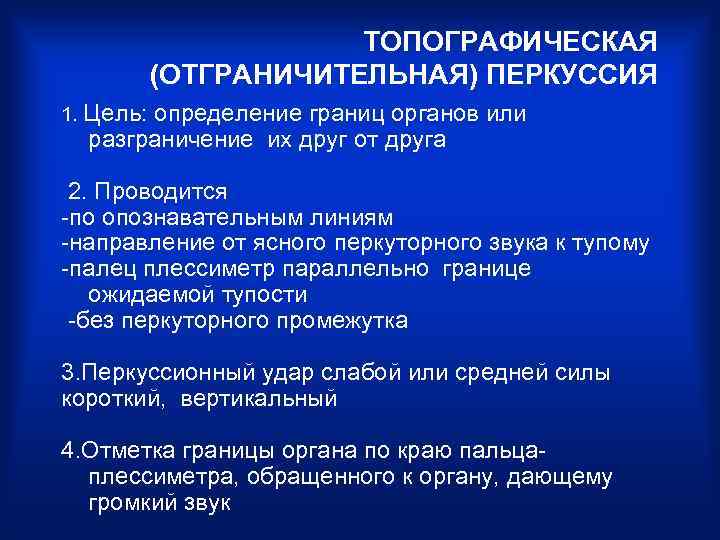 ТОПОГРАФИЧЕСКАЯ (ОТГРАНИЧИТЕЛЬНАЯ) ПЕРКУССИЯ

1. Цель: определение границ органов или разграничение их друг от друга

2. Проводится
-по опознавательным линиям
-направление от ясного перкуторного звука к тупому
-палец плессиметр параллельно границе ожидаемой тупости
-без перкуторного промежутка

3.Перкуссионный удар слабой или средней силы короткий, вертикальный

4.Отметка границы органа по краю пальца-плессиметра, обращенного к органу, дающему громкий звук